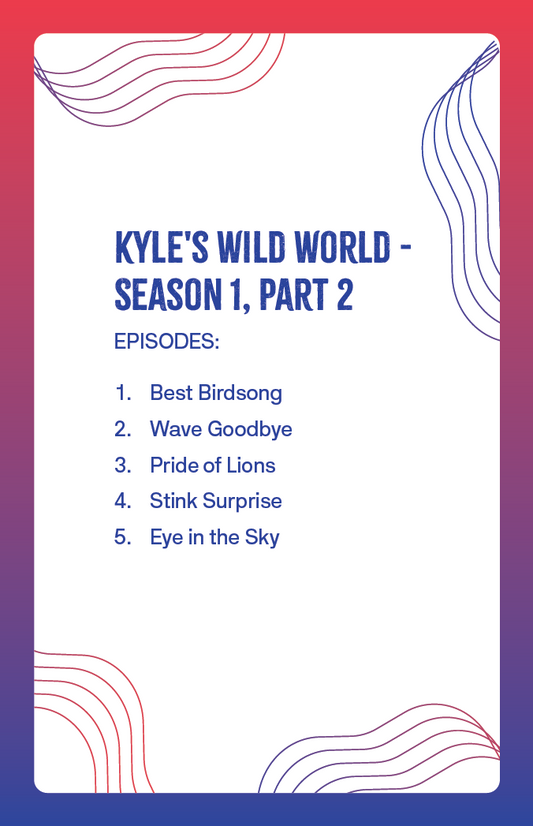 KYLE'S WILD WORLD - SEASON 1, PART 2

EPISODES:

1. Best Birdsong
2. Wave Goodbye
3. Pride of Lions
4. Stink Surprise
5. Eye in the Sky